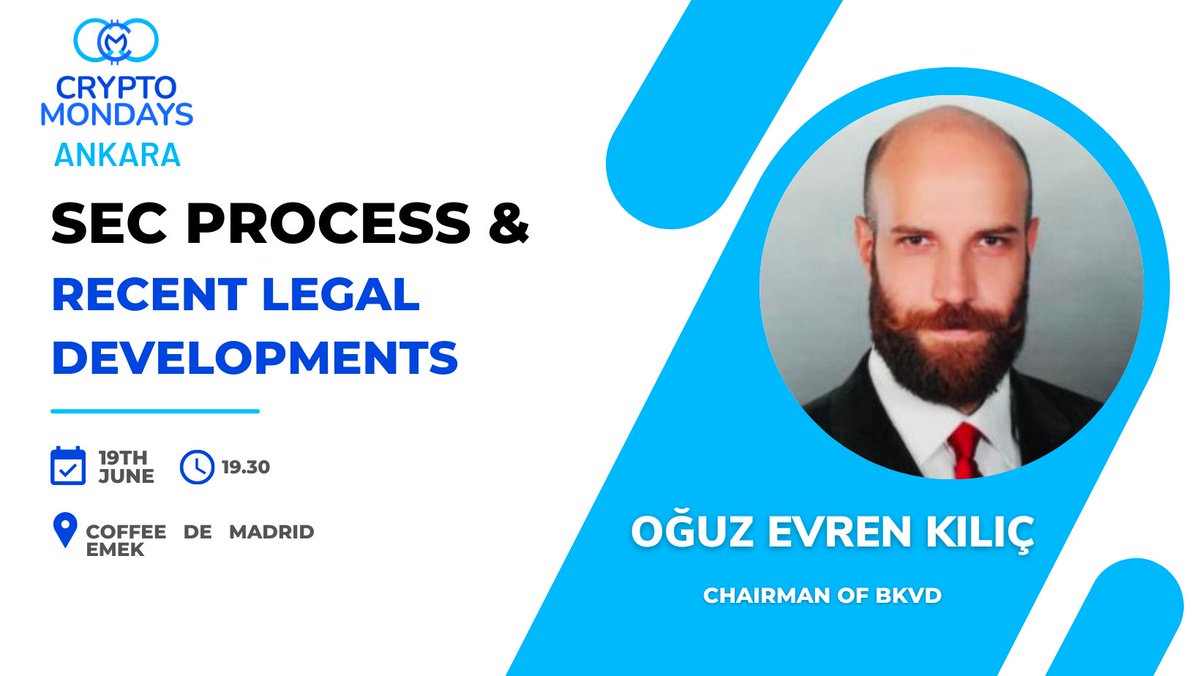 CRYPTO MONDAYS
ANKARA

SEC PROCESS &
RECENT LEGAL DEVELOPMENTS

19TH JUNE
19.30

COFFEE DE MADRID EMEK

OĞUZ EVREN KILIÇ
CHAIRMAN OF BKVD